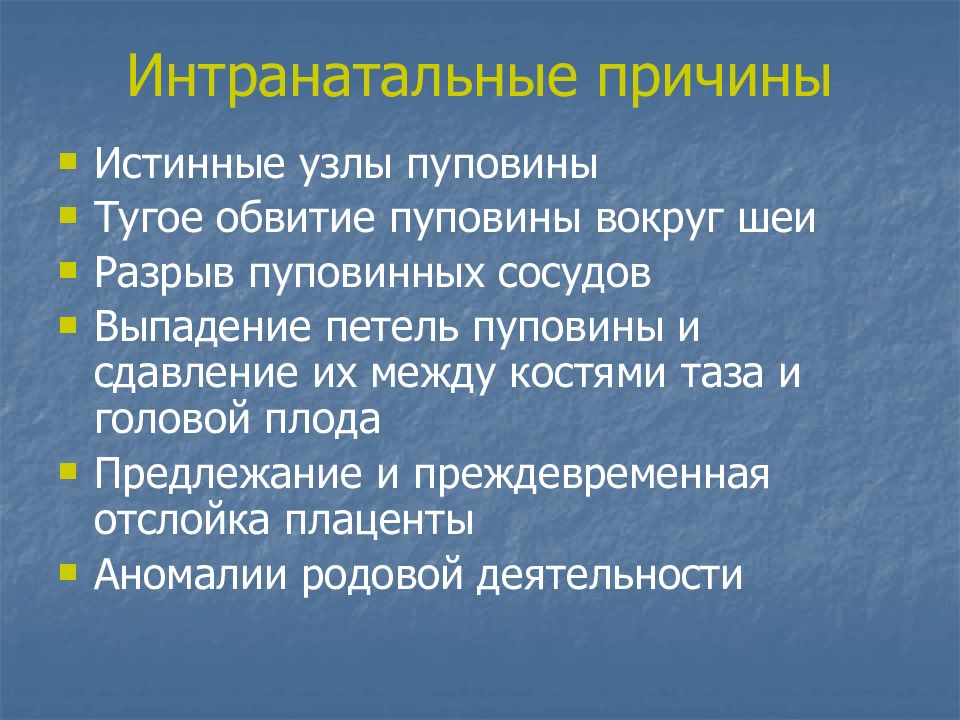 Интранатальные причины

- Истинные узлы пуповины
- Тугое обвитие пуповины вокруг шеи
- Разрыв пуповинных сосудов
- Выпадение петель пуповины и сдавление их между костями таза и головой плода
- Предлежание и преждевременная отслойка плаценты
- Аномалии родовой деятельности